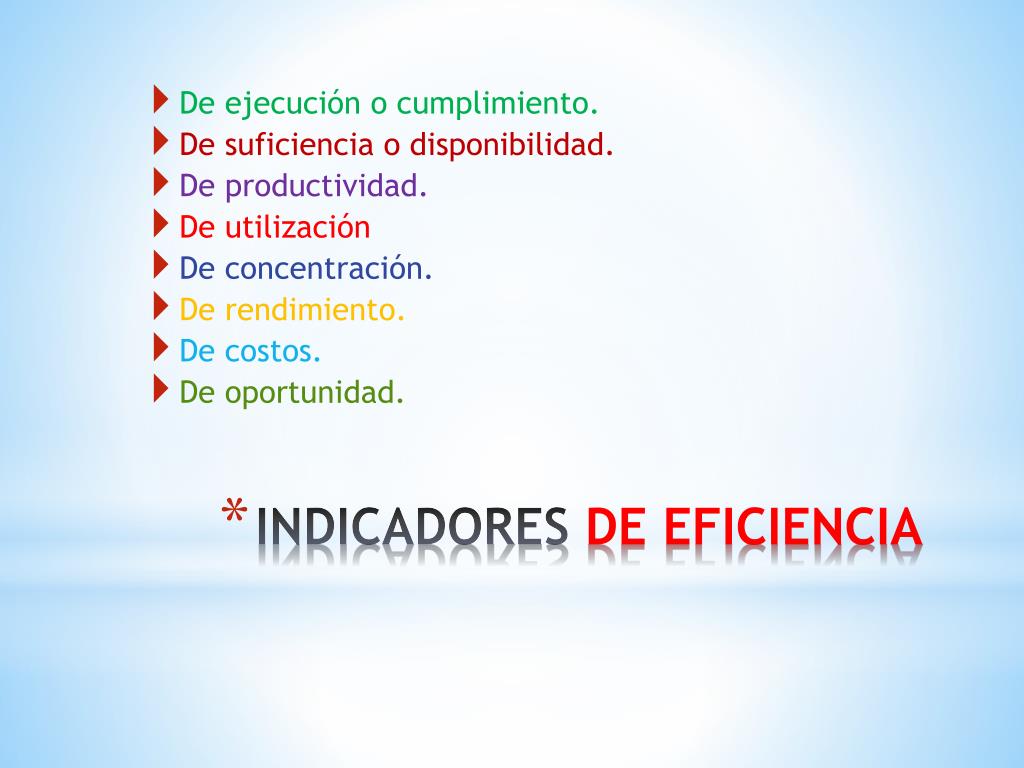 De ejecución o cumplimiento.
De suficiencia o disponibilidad.
De productividad.
De utilización
De concentración.
De rendimiento.
De costos.
De oportunidad.

*INDICADORES DE EFICIENCIA